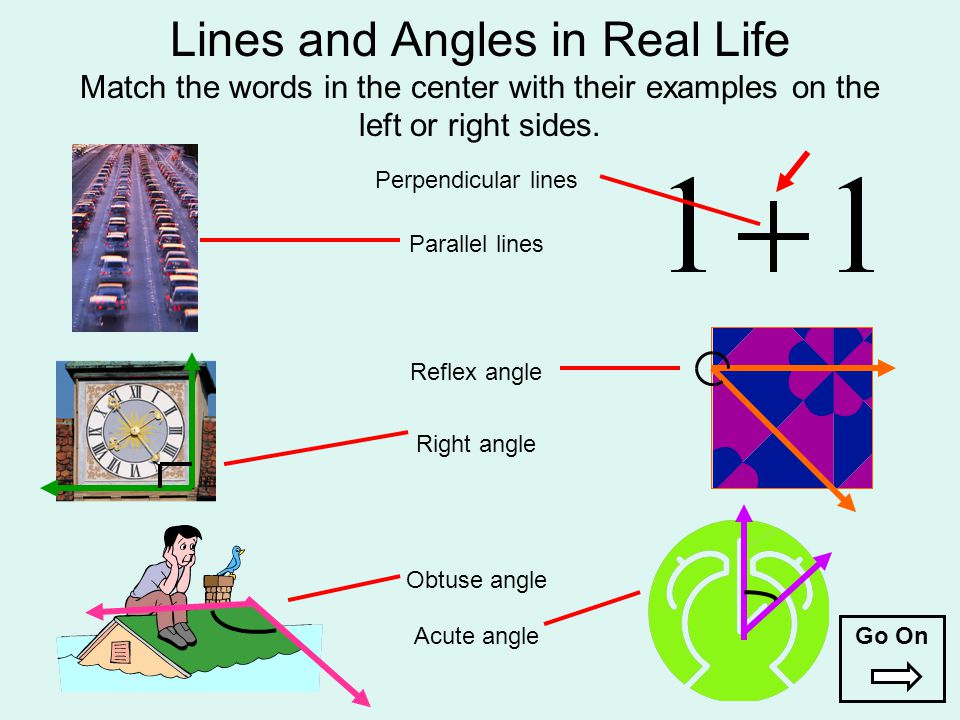 Lines and Angles in Real Life
Match the words in the center with their examples on the left or right sides.

Perpendicular lines

Parallel lines

$1+1$

Reflex angle

Right angle

Obtuse angle

Acute angle

Go On